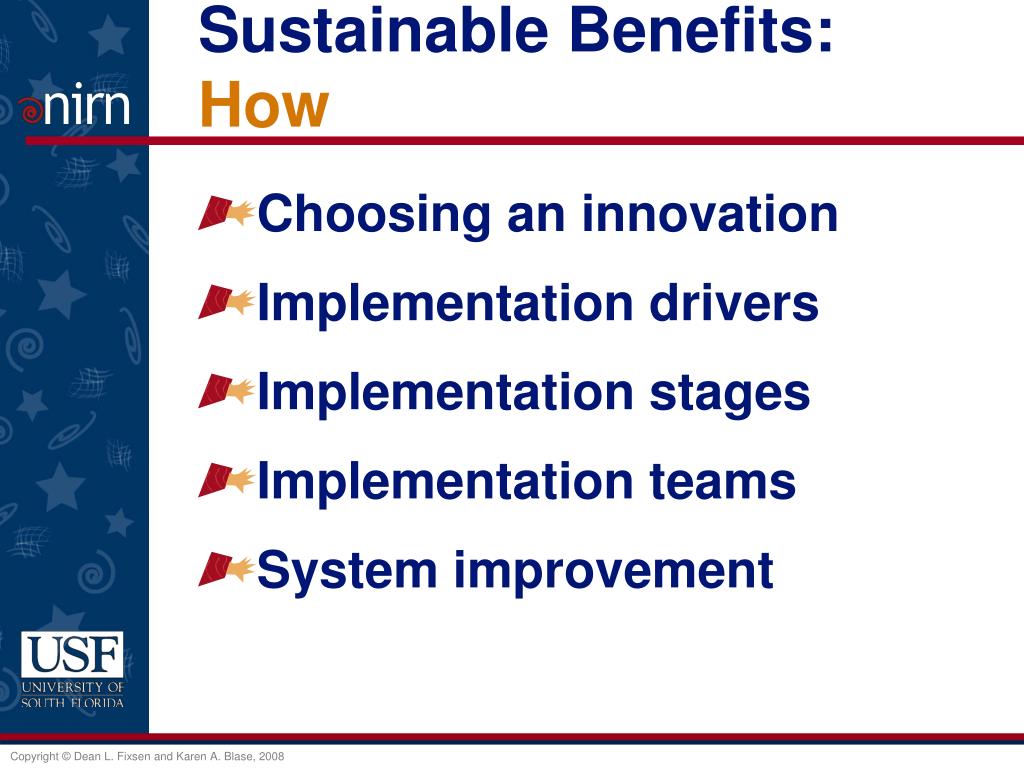 nirn

Sustainable Benefits:
How

Choosing an innovation

Implementation drivers

Implementation stages

Implementation teams

System improvement

USF
UNIVERSITY OF
SOUTH FLORIDA

Copyright © Dean L. Fixsen and Karen A. Blase, 2008